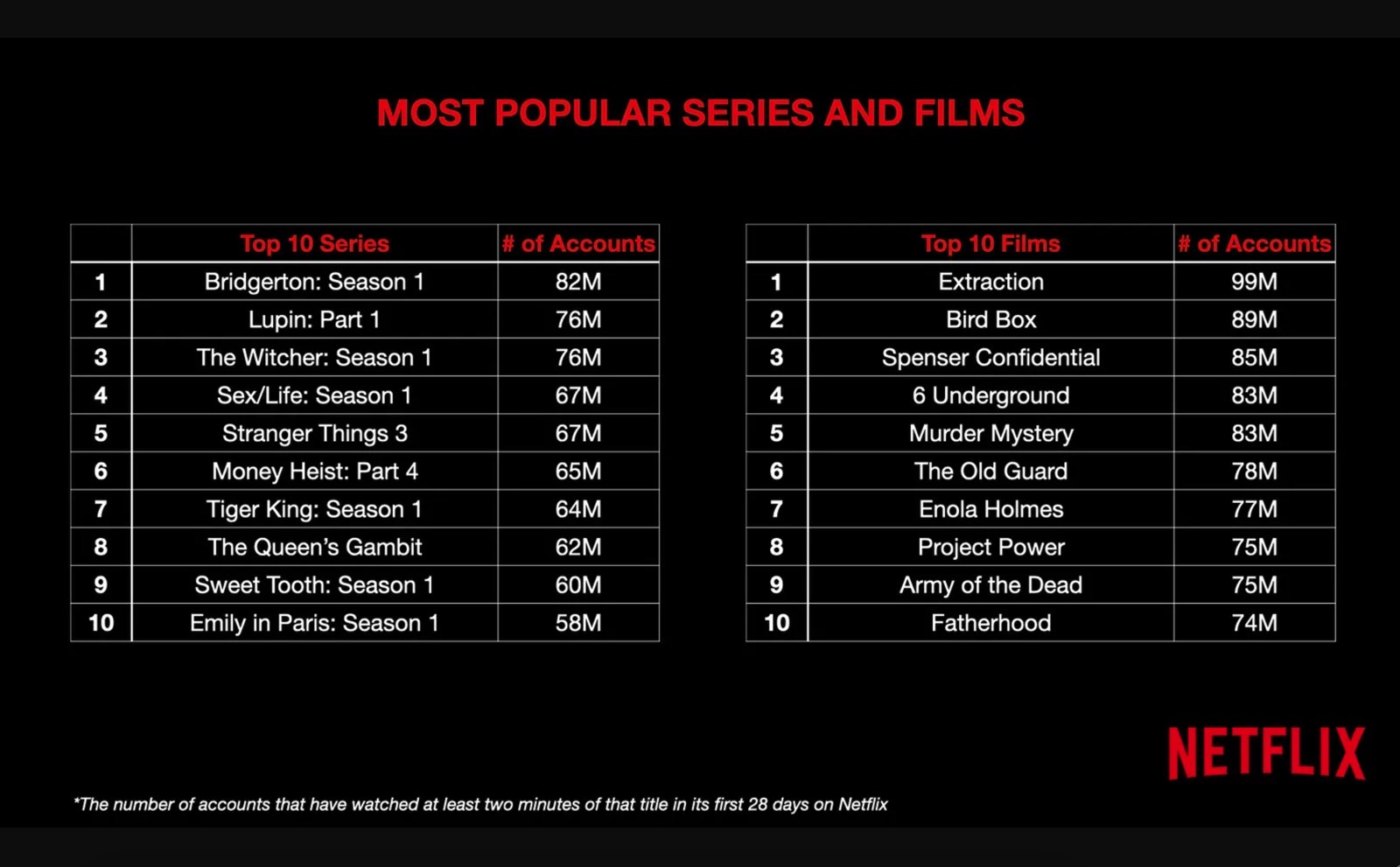 MOST POPULAR SERIES AND FILMS

| | Top 10 Series | # of Accounts |
|---|---|---|
| 1 | Bridgerton: Season 1 | 82M |
| 2 | Lupin: Part 1 | 76M |
| 3 | The Witcher: Season 1 | 76M |
| 4 | Sex/Life: Season 1 | 67M |
| 5 | Stranger Things 3 | 67M |
| 6 | Money Heist: Part 4 | 65M |
| 7 | Tiger King: Season 1 | 64M |
| 8 | The Queen's Gambit | 62M |
| 9 | Sweet Tooth: Season 1 | 60M |
| 10 | Emily in Paris: Season 1 | 58M |

| | Top 10 Films | # of Accounts |
|---|---|---|
| 1 | Extraction | 99M |
| 2 | Bird Box | 89M |
| 3 | Spenser Confidential | 85M |
| 4 | 6 Underground | 83M |
| 5 | Murder Mystery | 83M |
| 6 | The Old Guard | 78M |
| 7 | Enola Holmes | 77M |
| 8 | Project Power | 75M |
| 9 | Army of the Dead | 75M |
| 10 | Fatherhood | 74M |

NETFLIX

*The number of accounts that have watched at least two minutes of that title in its first 28 days on Netflix